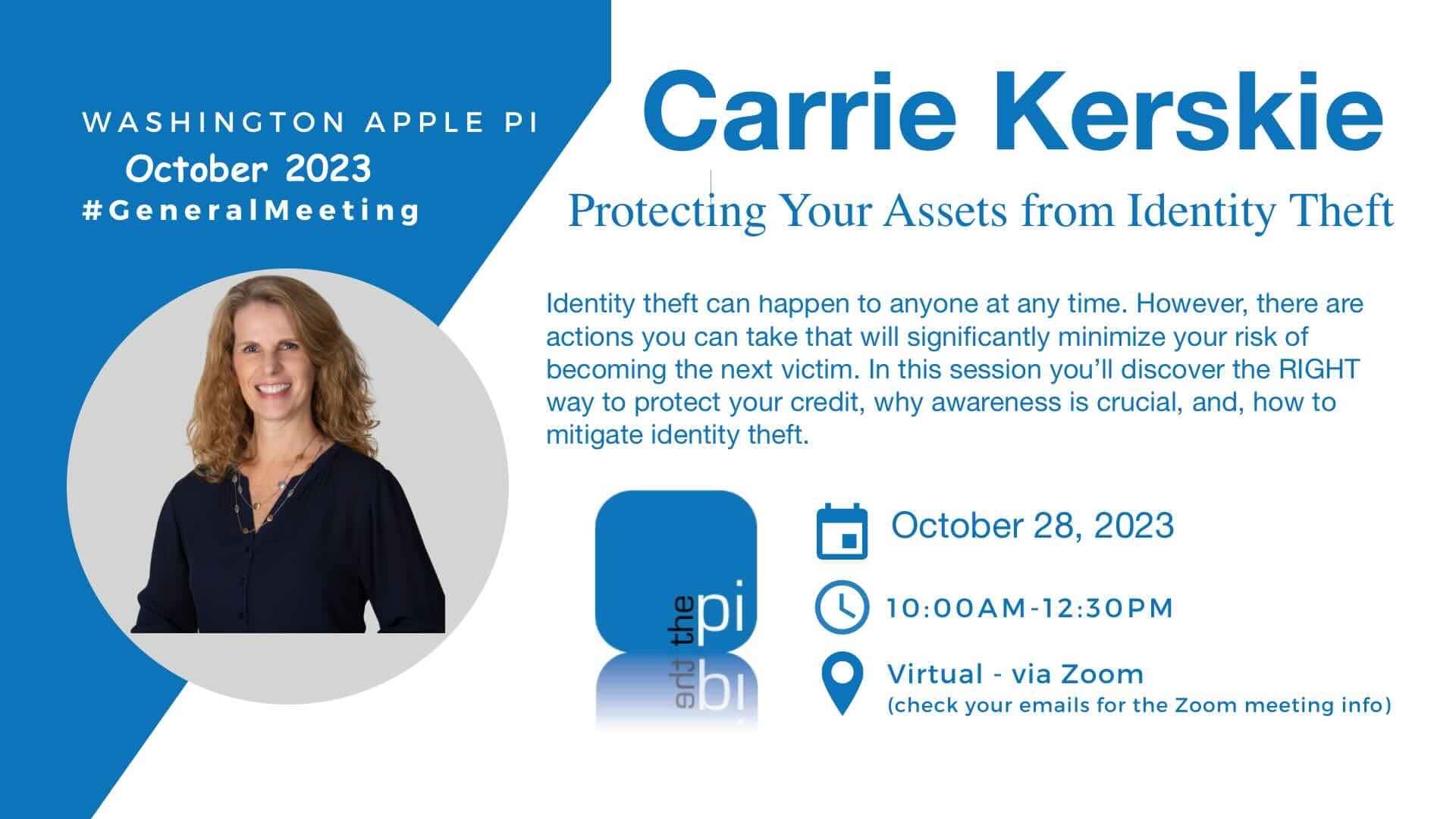 WASHINGTON APPLE PI
October 2023
#GeneralMeeting

Carrie Kerskie

Protecting Your Assets from Identity Theft

Identity theft can happen to anyone at any time. However, there are actions you can take that will significantly minimize your risk of becoming the next victim. In this session you'll discover the RIGHT way to protect your credit, why awareness is crucial, and, how to mitigate identity theft.

the pi

October 28, 2023

10:00AM-12:30PM

Virtual - via Zoom
(check your emails for the Zoom meeting info)